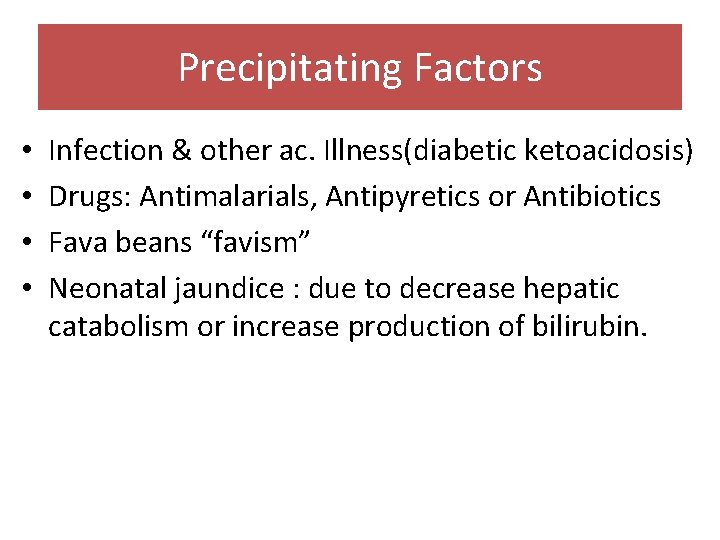 Precipitating Factors

• Infection & other ac. Illness(diabetic ketoacidosis)
• Drugs: Antimalarials, Antipyretics or Antibiotics
• Fava beans “favism”
• Neonatal jaundice : due to decrease hepatic catabolism or increase production of bilirubin.